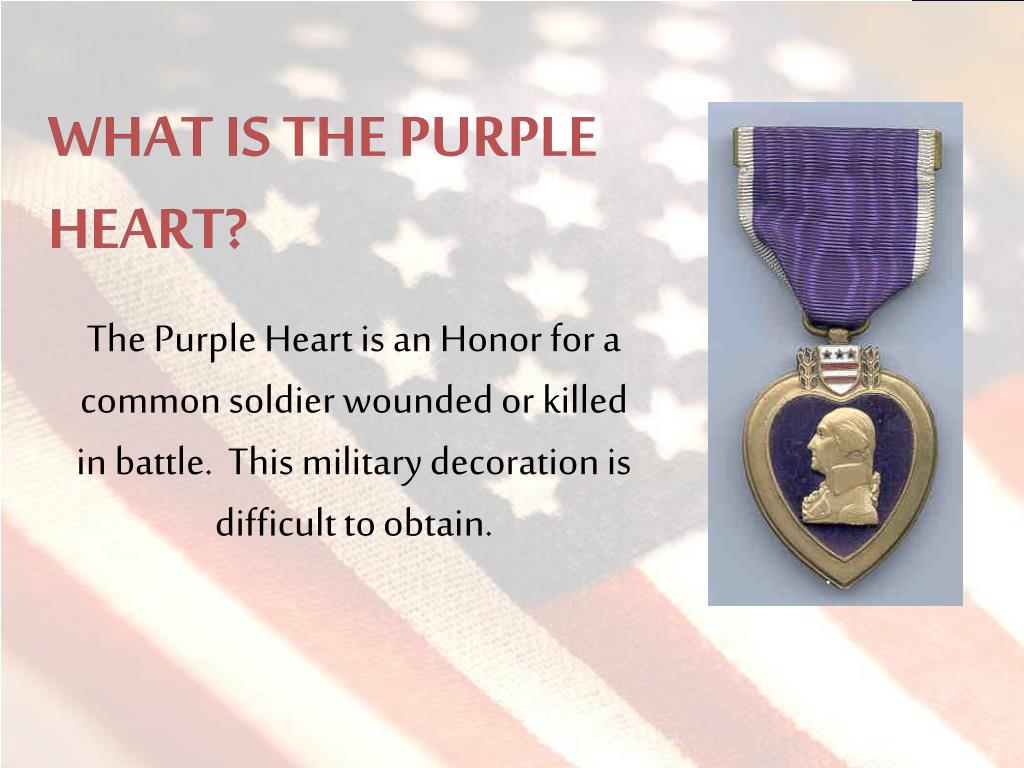 WHAT IS THE PURPLE HEART?

The Purple Heart is an Honor for a common soldier wounded or killed in battle.  This military decoration is difficult to obtain.